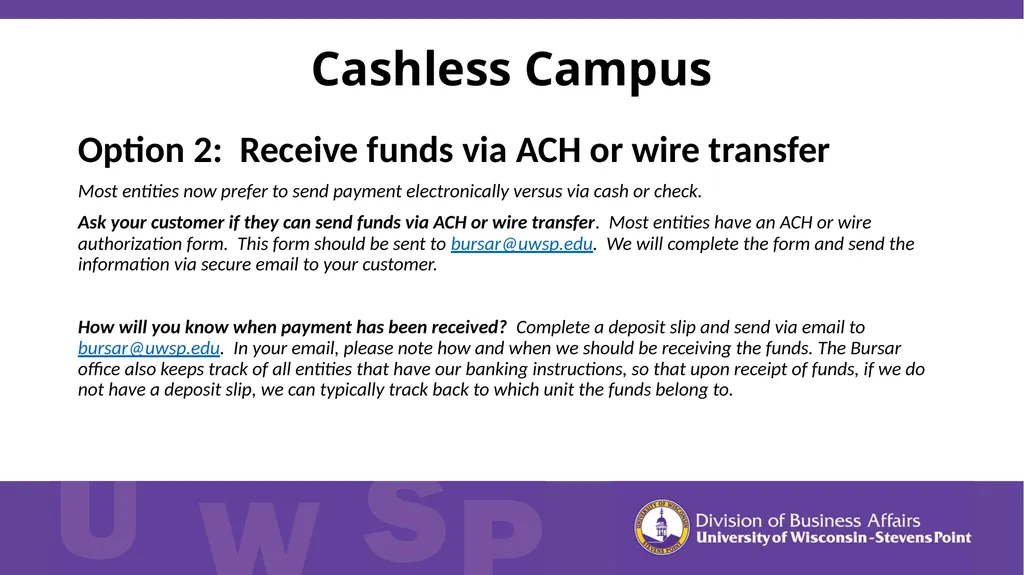 Cashless Campus

Option 2: Receive funds via ACH or wire transfer

Most entities now prefer to send payment electronically versus via cash or check.

Ask your customer if they can send funds via ACH or wire transfer. Most entities have an ACH or wire authorization form. This form should be sent to bursar@uwsp.edu. We will complete the form and send the information via secure email to your customer.

How will you know when payment has been received? Complete a deposit slip and send via email to bursar@uwsp.edu. In your email, please note how and when we should be receiving the funds. The Bursar office also keeps track of all entities that have our banking instructions, so that upon receipt of funds, if we do not have a deposit slip, we can typically track back to which unit the funds belong to.

UWSP

UNIVERSITY OF WISCONSIN STEVENS POINT

Division of Business Affairs
University of Wisconsin-Stevens Point